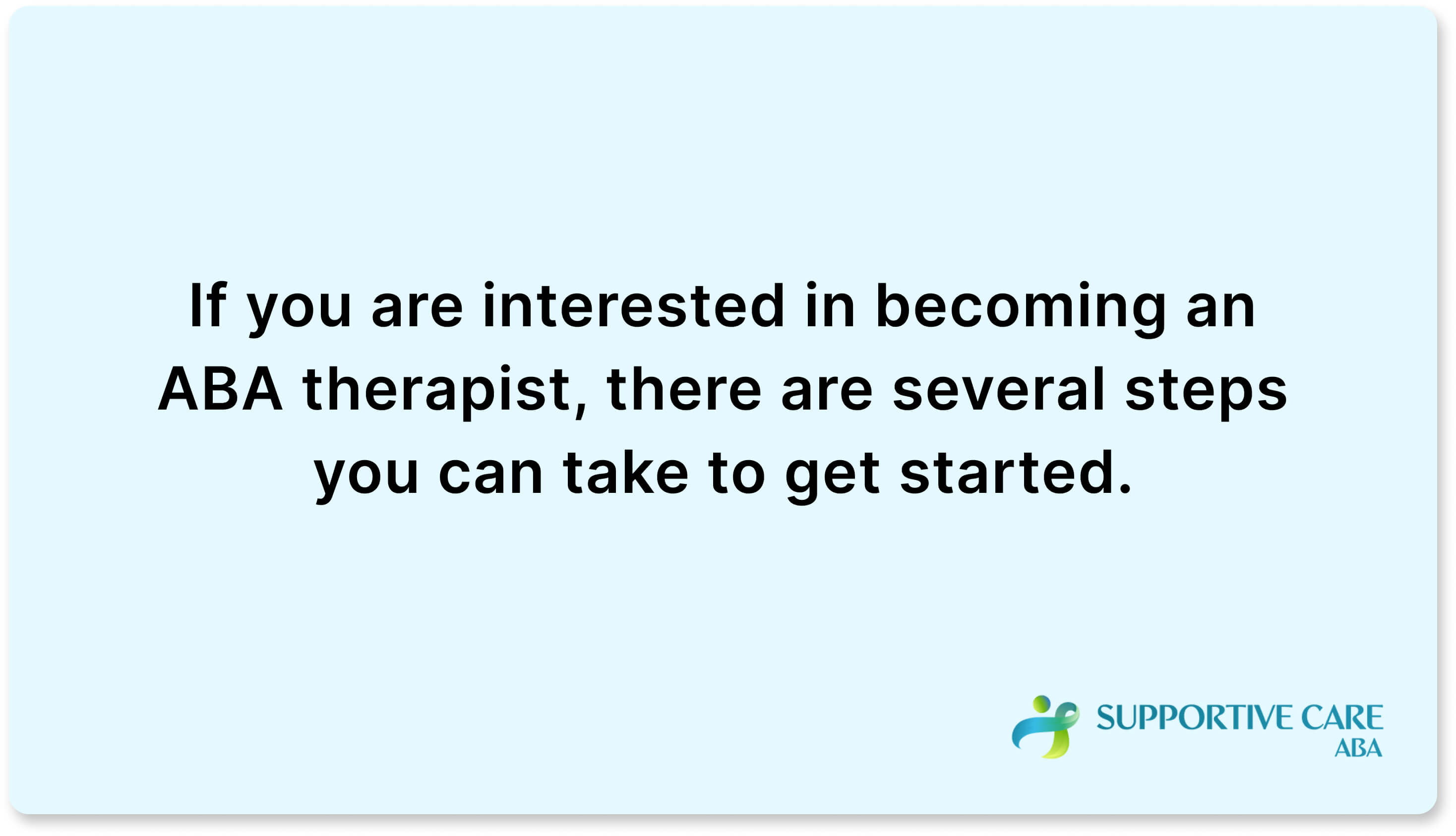 If you are interested in becoming an ABA therapist, there are several steps you can take to get started.

SUPPORTIVE CARE
ABA